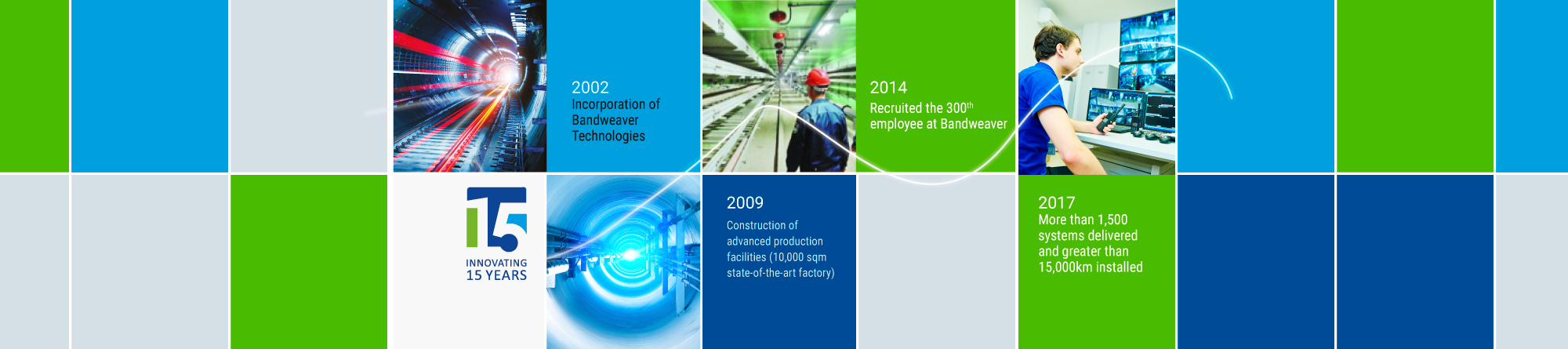 2002
Incorporation of Bandweaver Technologies

2014
Recruited the 300$^{th}$ employee at Bandweaver

15
INNOVATING
15 YEARS

2009
Construction of advanced production facilities (10,000 sqm state-of-the-art factory)

2017
More than 1,500 systems delivered and greater than 15,000km installed